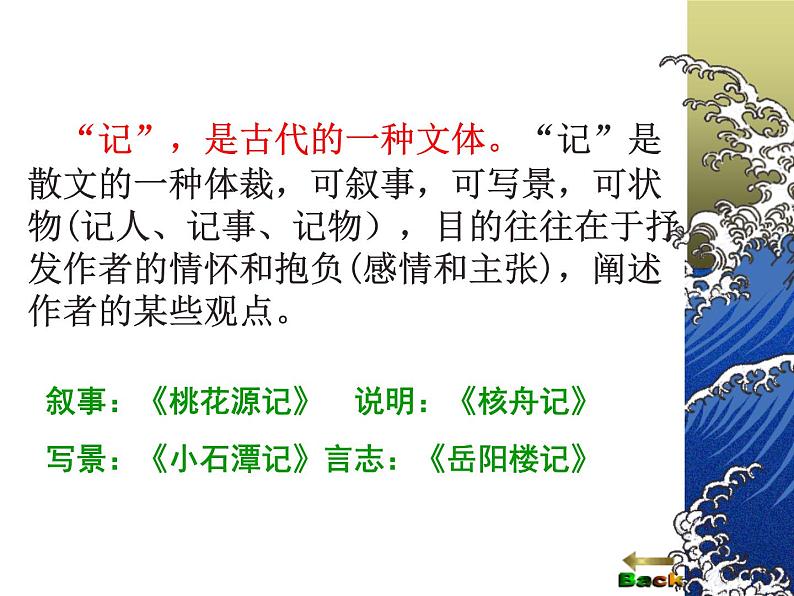 “记”，是古代的一种文体。“记”是散文的一种体裁，可叙事，可写景，可状物(记人、记事、记物），目的往往在于抒发作者的情怀和抱负(感情和主张)，阐述作者的某些观点。

叙事：《桃花源记》　说明：《核舟记》

写景：《小石潭记》言志：《岳阳楼记》

Back